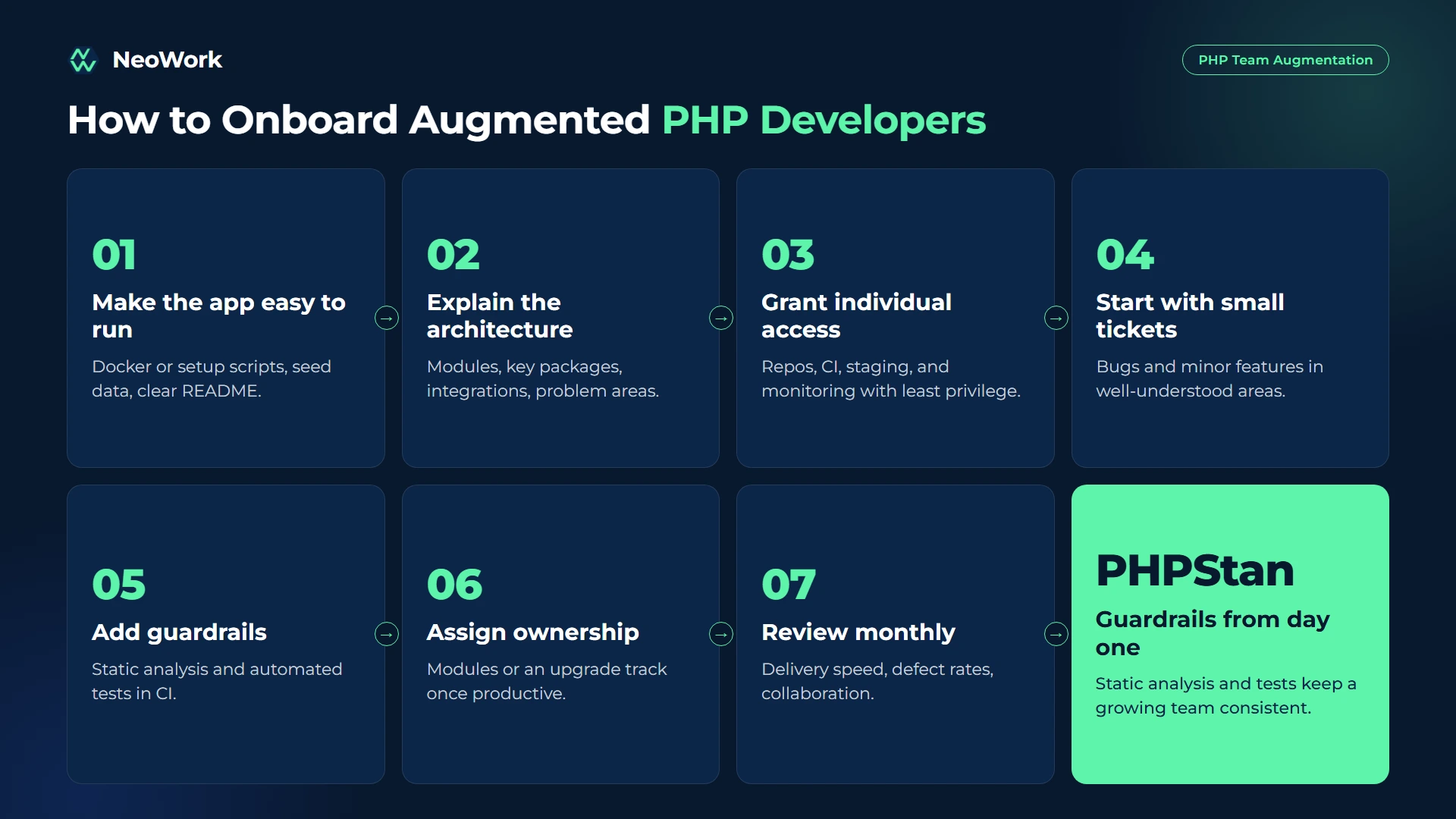 NeoWork

PHP Team Augmentation

How to Onboard Augmented PHP Developers

01

Make the app easy to run

Docker or setup scripts, seed data, clear README.

→

02

Explain the architecture

Modules, key packages, integrations, problem areas.

→

03

Grant individual access

Repos, CI, staging, and monitoring with least privilege.

→

04

Start with small tickets

Bugs and minor features in well-understood areas.

05

Add guardrails

Static analysis and automated tests in CI.

→

06

Assign ownership

Modules or an upgrade track once productive.

→

07

Review monthly

Delivery speed, defect rates, collaboration.

→

PHPStan

Guardrails from day one

Static analysis and tests keep a growing team consistent.